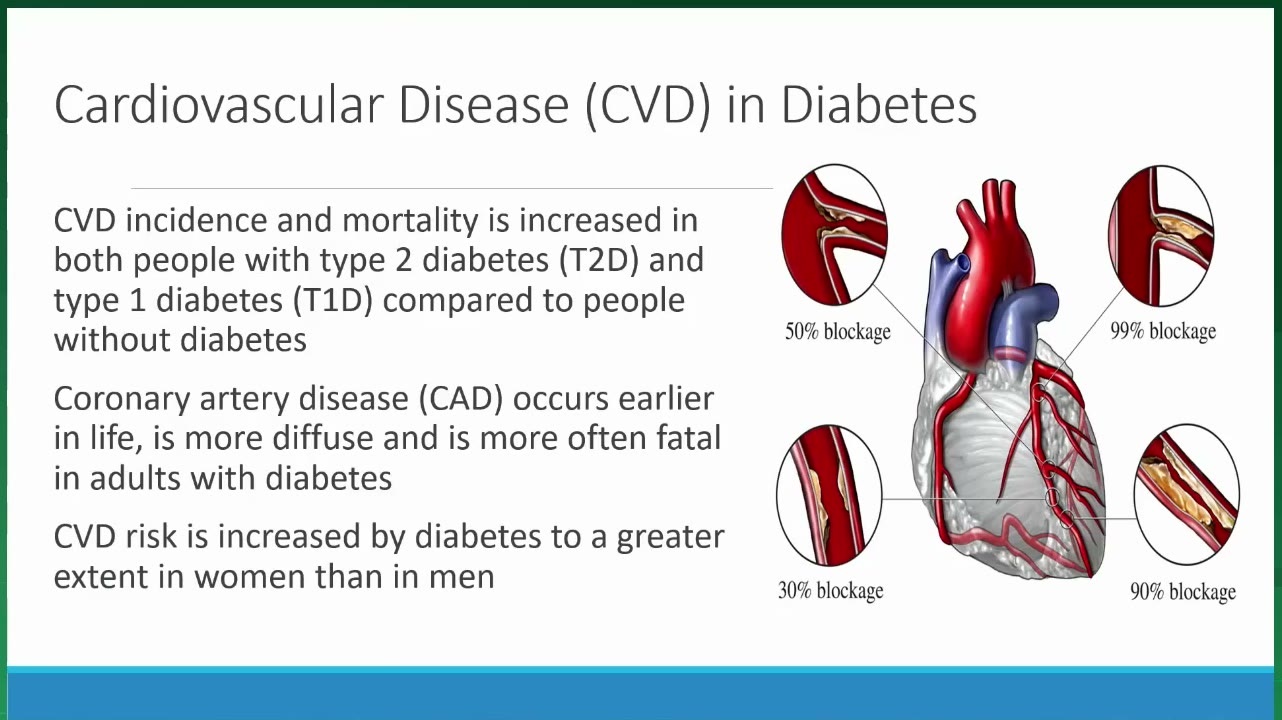 Cardiovascular Disease (CVD) in Diabetes

CVD incidence and mortality is increased in both people with type 2 diabetes (T2D) and type 1 diabetes (T1D) compared to people without diabetes

Coronary artery disease (CAD) occurs earlier in life, is more diffuse and is more often fatal in adults with diabetes

CVD risk is increased by diabetes to a greater extent in women than in men

50% blockage

99% blockage

30% blockage

90% blockage